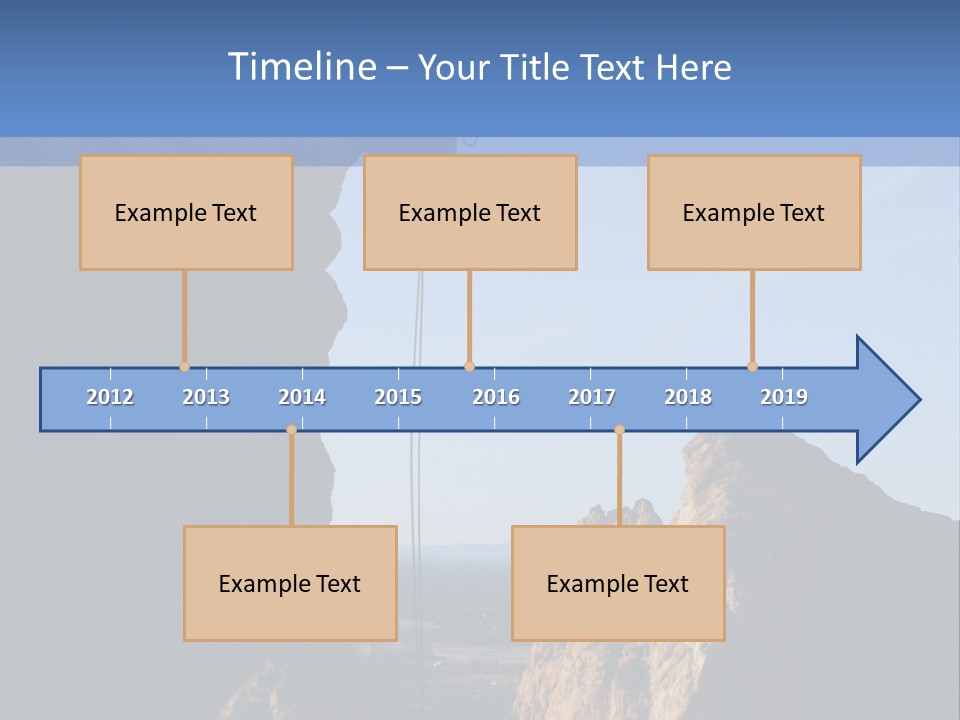 Timeline – Your Title Text Here

Example Text

Example Text

Example Text

2012 2013 2014 2015 2016 2017 2018 2019

Example Text

Example Text